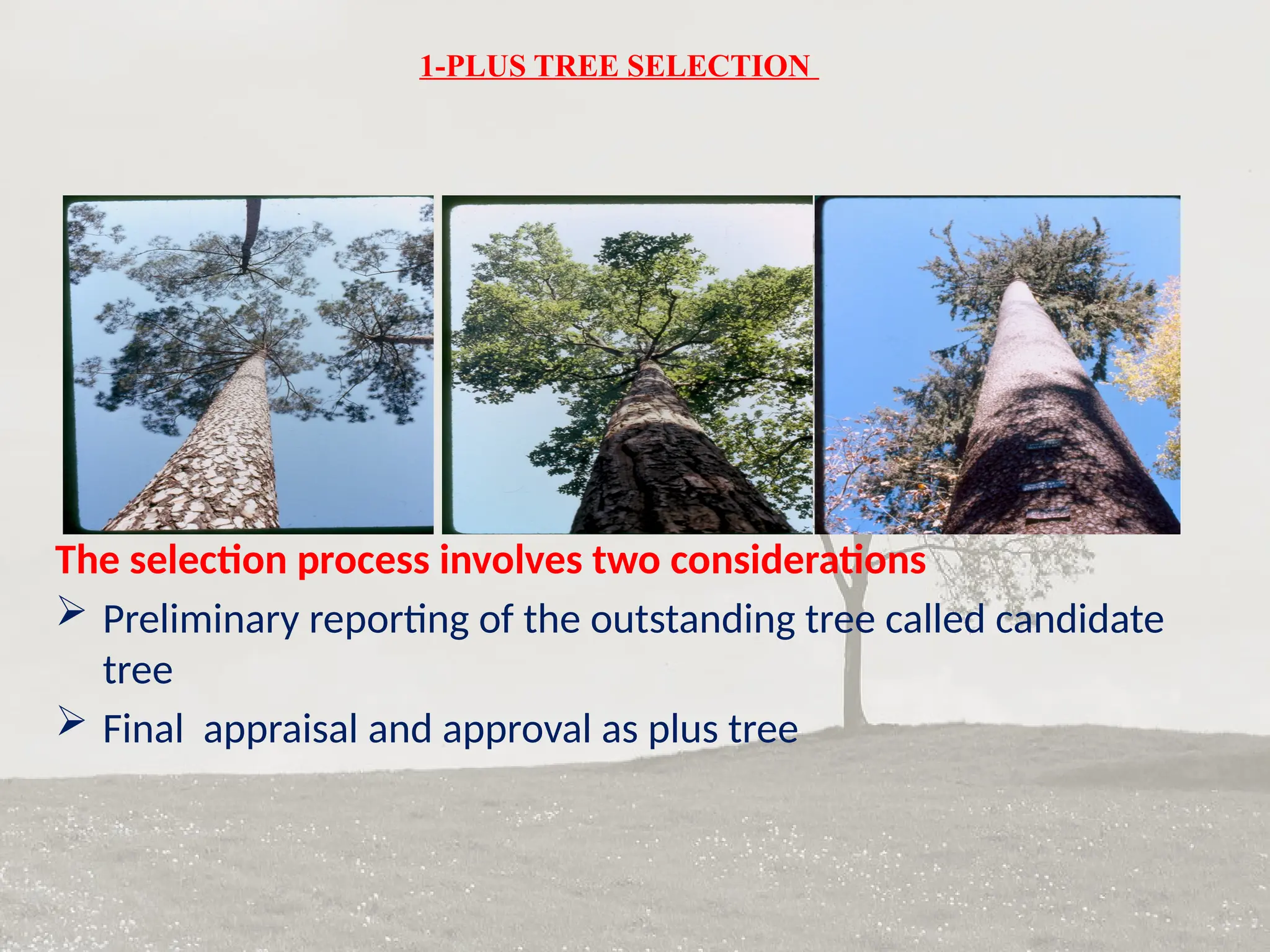 1-PLUS TREE SELECTION

The selection process involves two considerations

➢ Preliminary reporting of the outstanding tree called candidate tree

➢ Final  appraisal and approval as plus tree